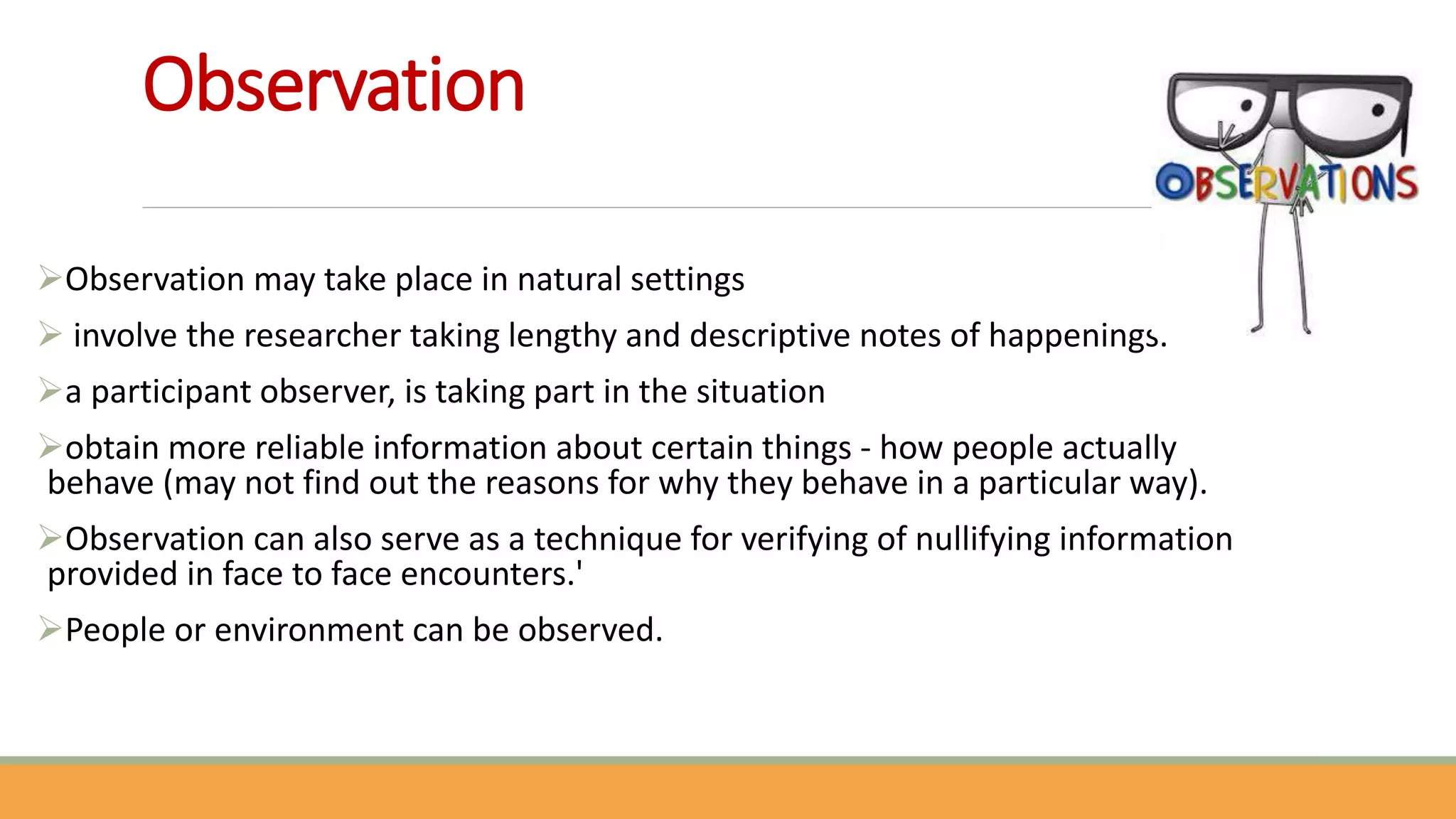 Observation

OBSERVATIONS

➢Observation may take place in natural settings

➢ involve the researcher taking lengthy and descriptive notes of happenings.

➢a participant observer, is taking part in the situation

➢obtain more reliable information about certain things - how people actually behave (may not find out the reasons for why they behave in a particular way).

➢Observation can also serve as a technique for verifying of nullifying information provided in face to face encounters.'

➢People or environment can be observed.